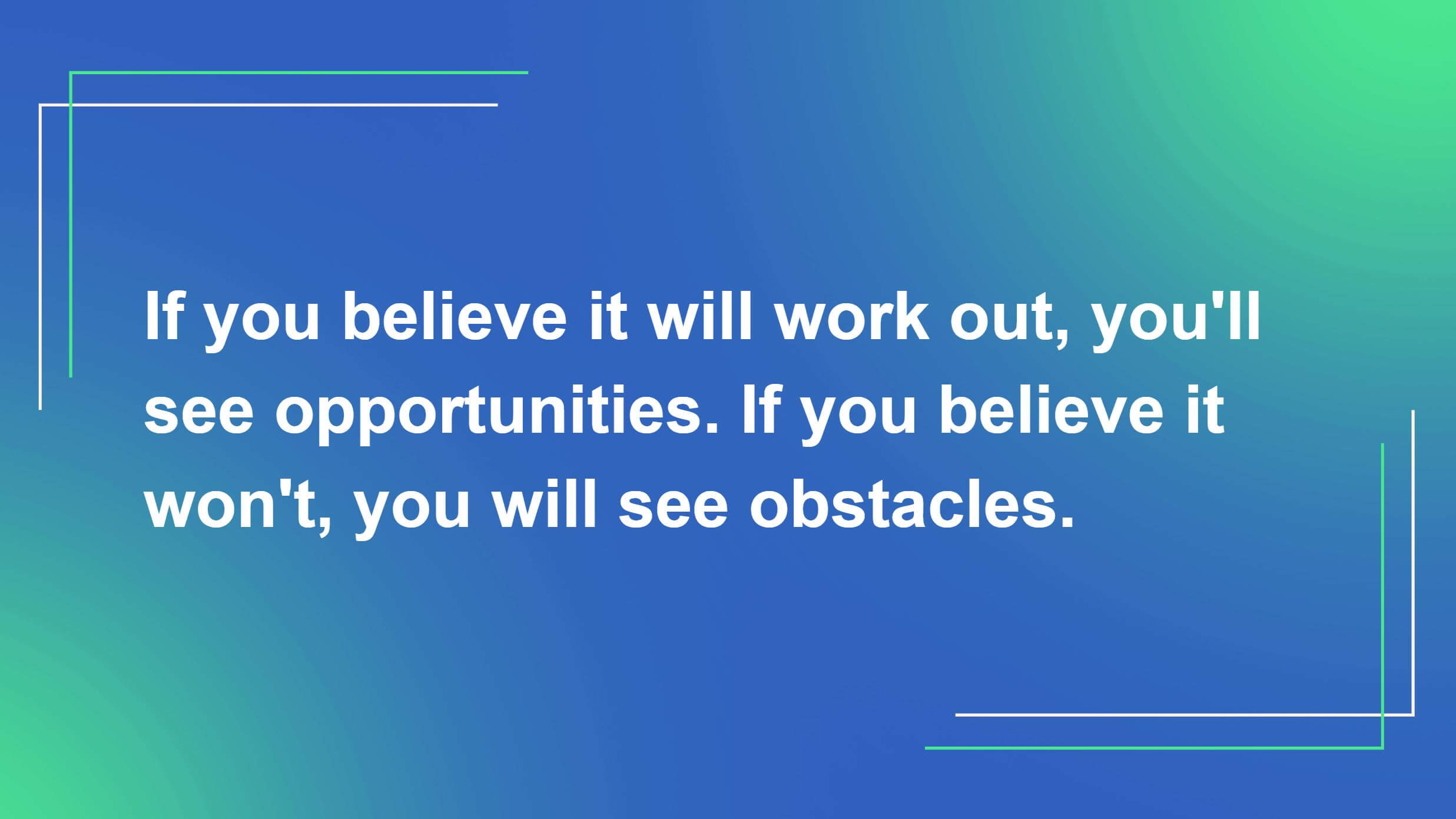 If you believe it will work out, you'll see opportunities. If you believe it won't, you will see obstacles.